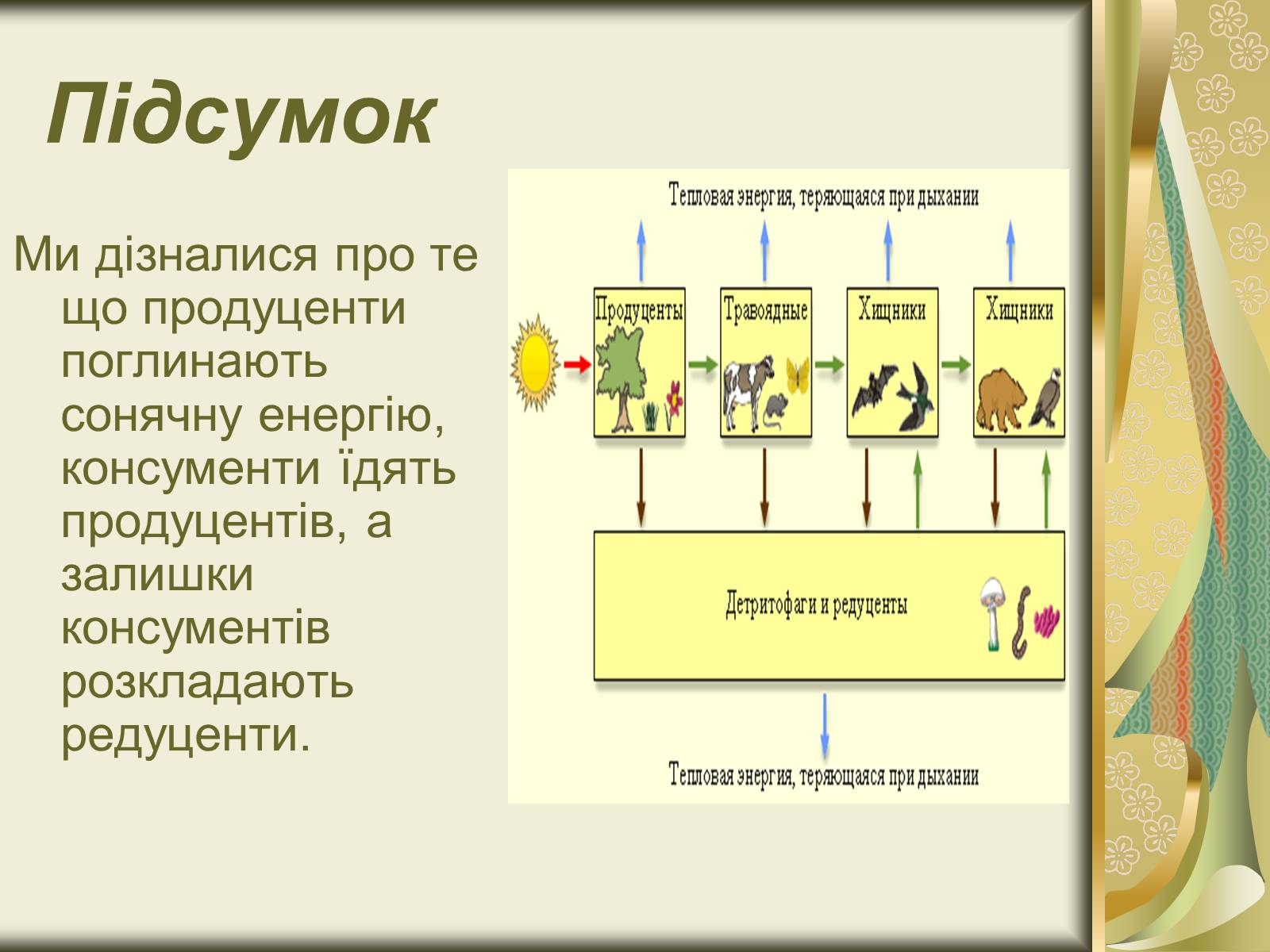 Підсумок

Ми дізналися про те що продуценти поглинають сонячну енергію, консументи їдять продуцентів, а залишки консументів розкладають редуценти.

Тепловая энергия, теряющаяся при дыхании

Продуценты

Травоядные

Хищники

Хищники

Детритофаги и редуценты

Тепловая энергия, теряющаяся при дыхании